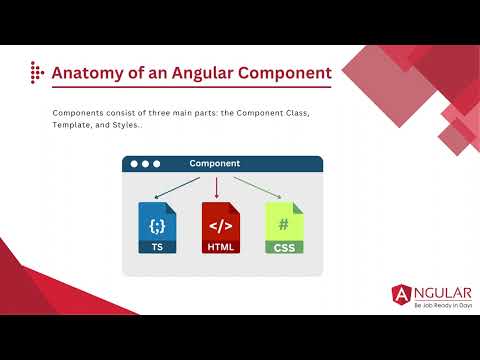 Anatomy of an Angular Component

Components consist of three main parts: the Component Class, Template, and Styles..

Component

{;}
TS

</>
HTML

#
CSS

ANGULAR
Be Job Ready in Days